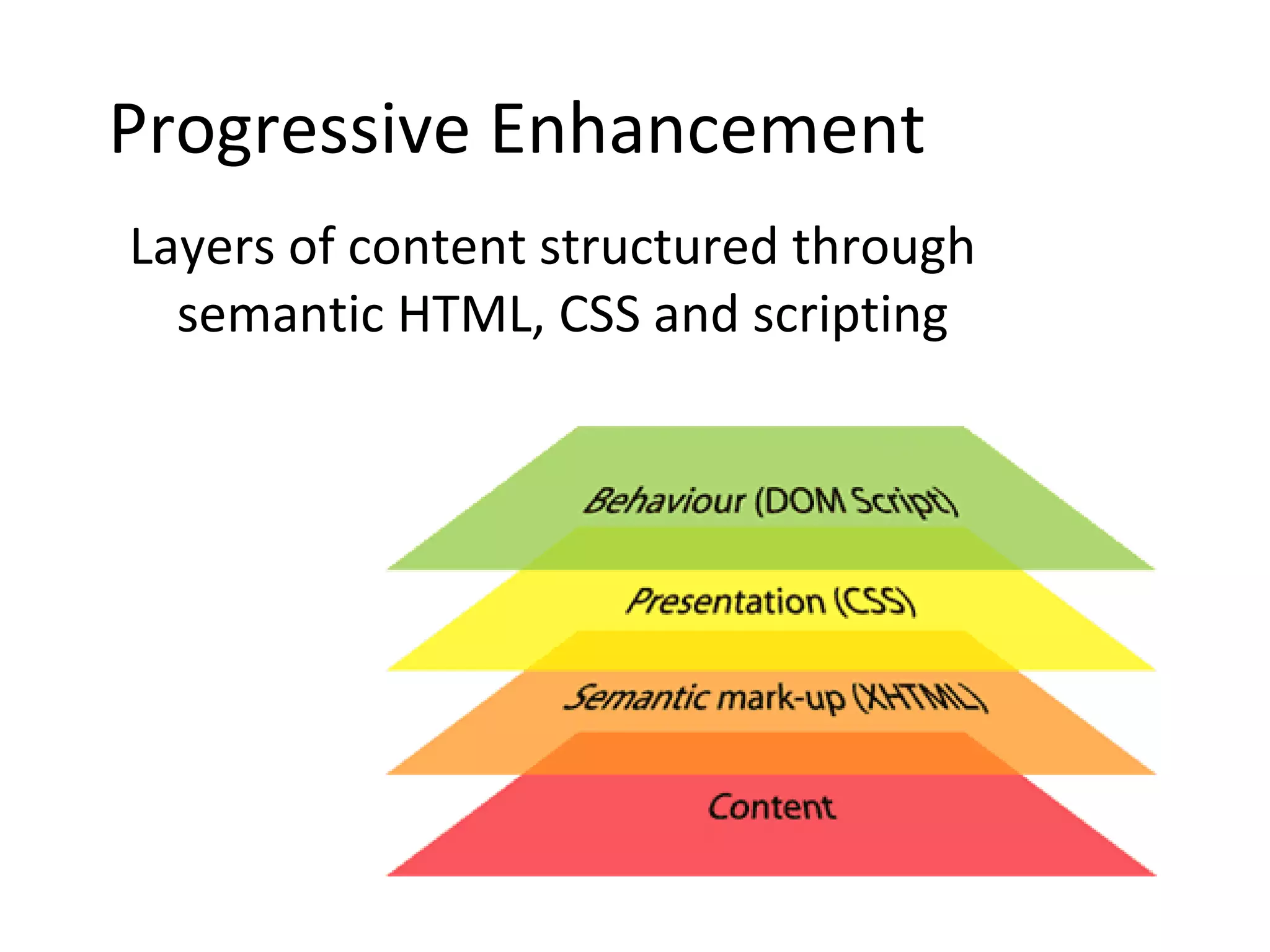 Progressive Enhancement

Layers of content structured through semantic HTML, CSS and scripting

Behaviour (DOM Script)

Presentation (CSS)

Semantic mark-up (XHTML)

Content